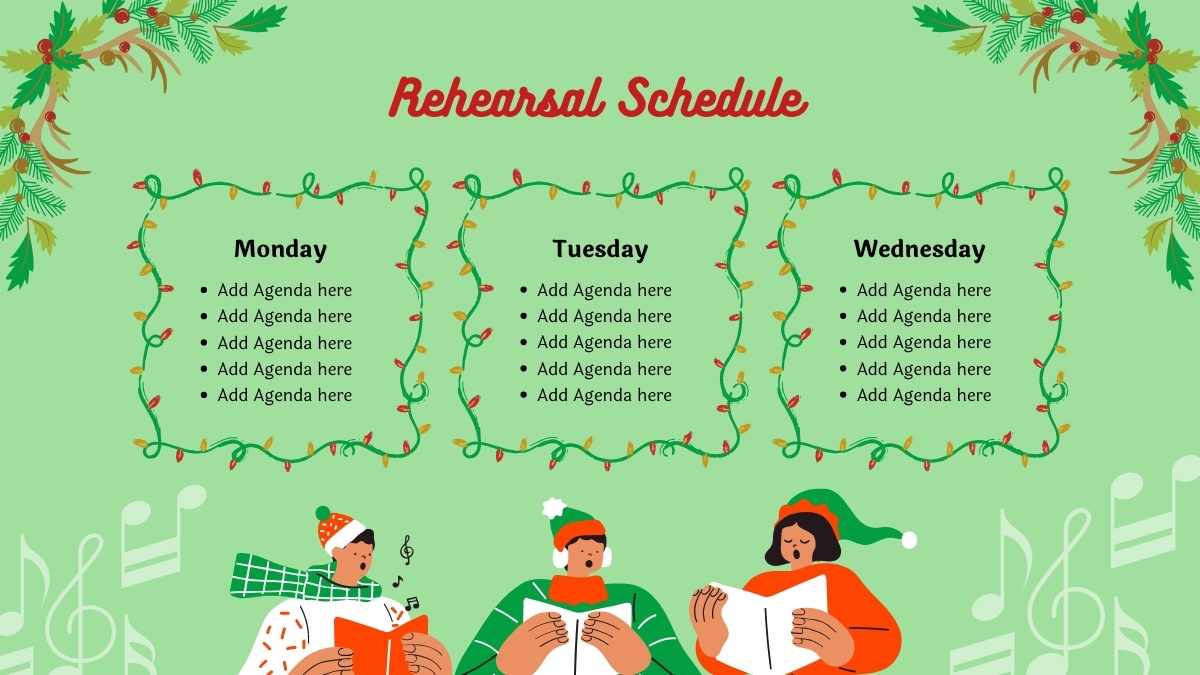 Rehearsal Schedule

Monday
- Add Agenda here
- Add Agenda here
- Add Agenda here
- Add Agenda here
- Add Agenda here

Tuesday
- Add Agenda here
- Add Agenda here
- Add Agenda here
- Add Agenda here
- Add Agenda here

Wednesday
- Add Agenda here
- Add Agenda here
- Add Agenda here
- Add Agenda here
- Add Agenda here